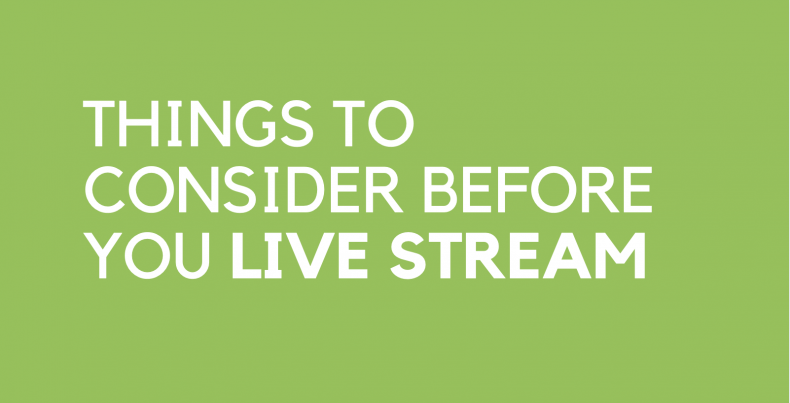 THINGS TO CONSIDER BEFORE YOU LIVE STREAM